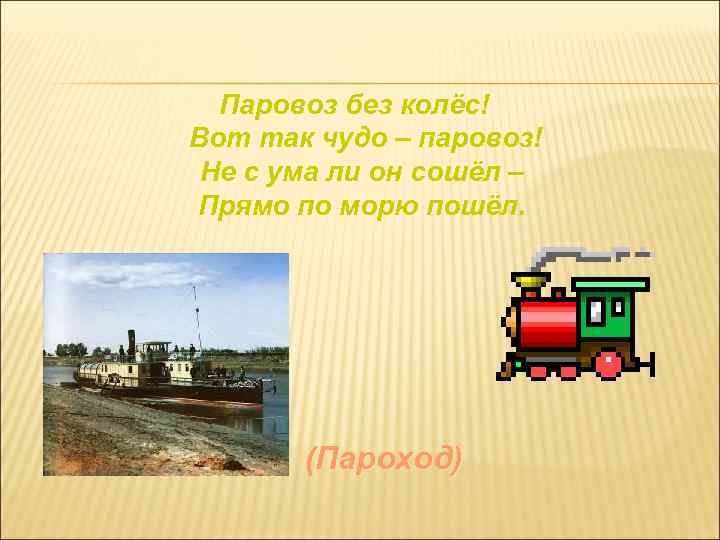 Паровоз без колёс!
Вот так чудо – паровоз!
Не с ума ли он сошёл –
Прямо по морю пошёл.

(Пароход)